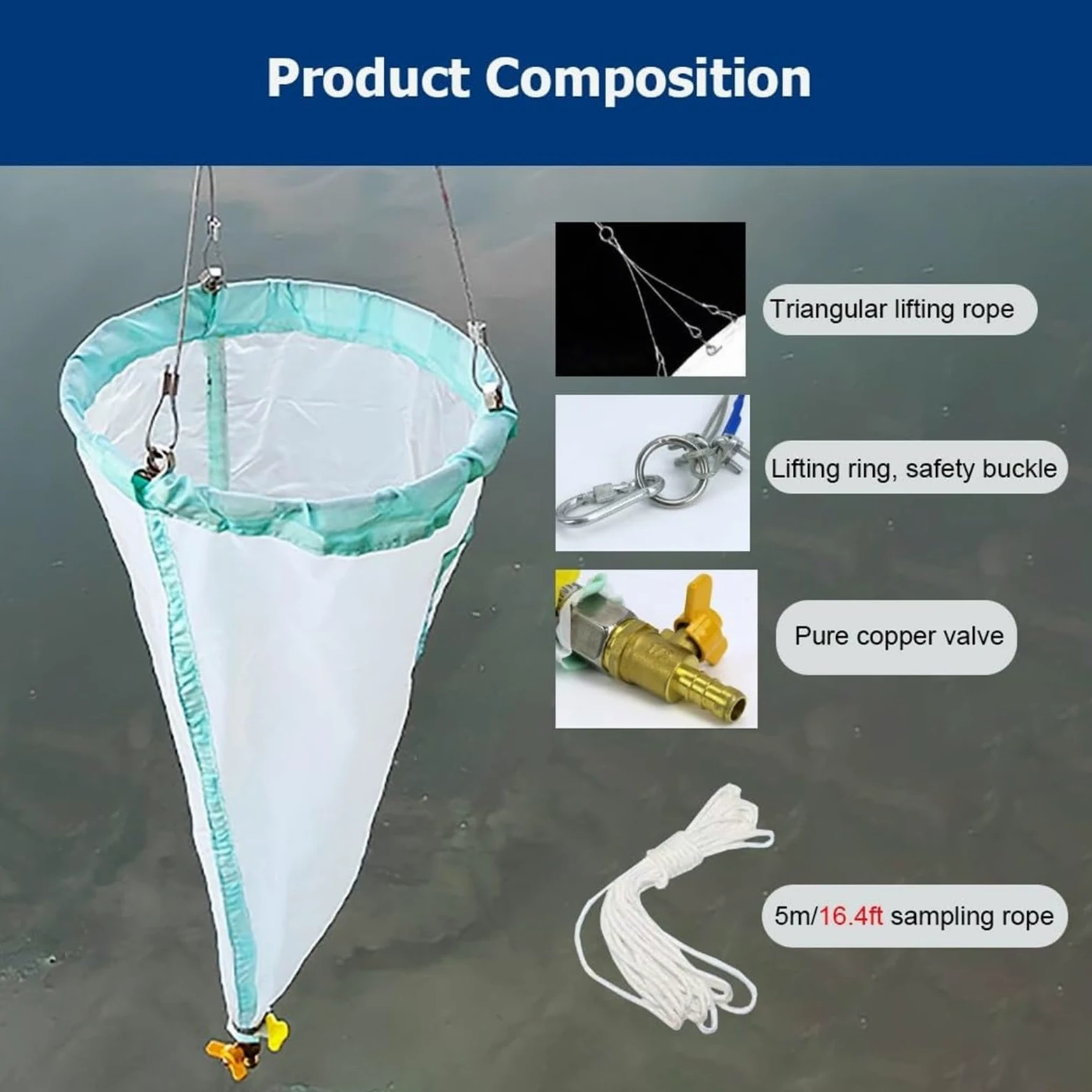 Product Composition

Triangular lifting rope

Lifting ring, safety buckle

Pure copper valve

5m/16.4ft sampling rope